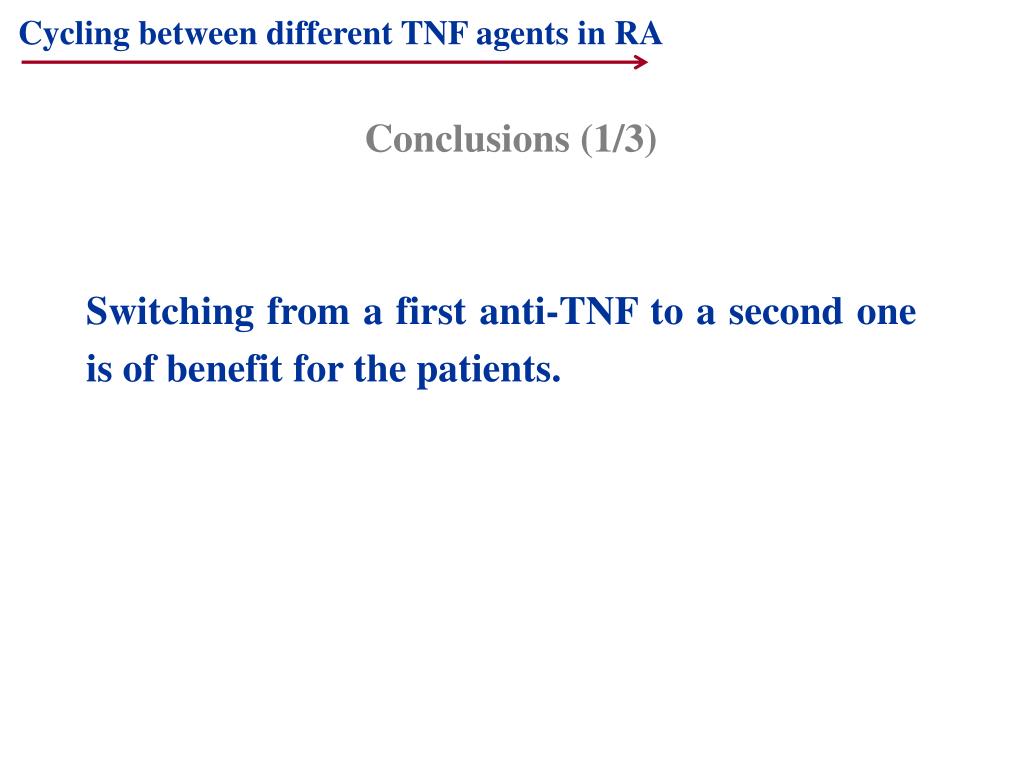 Cycling between different TNF agents in RA

Conclusions (1/3)

Switching from a first anti-TNF to a second one is of benefit for the patients.